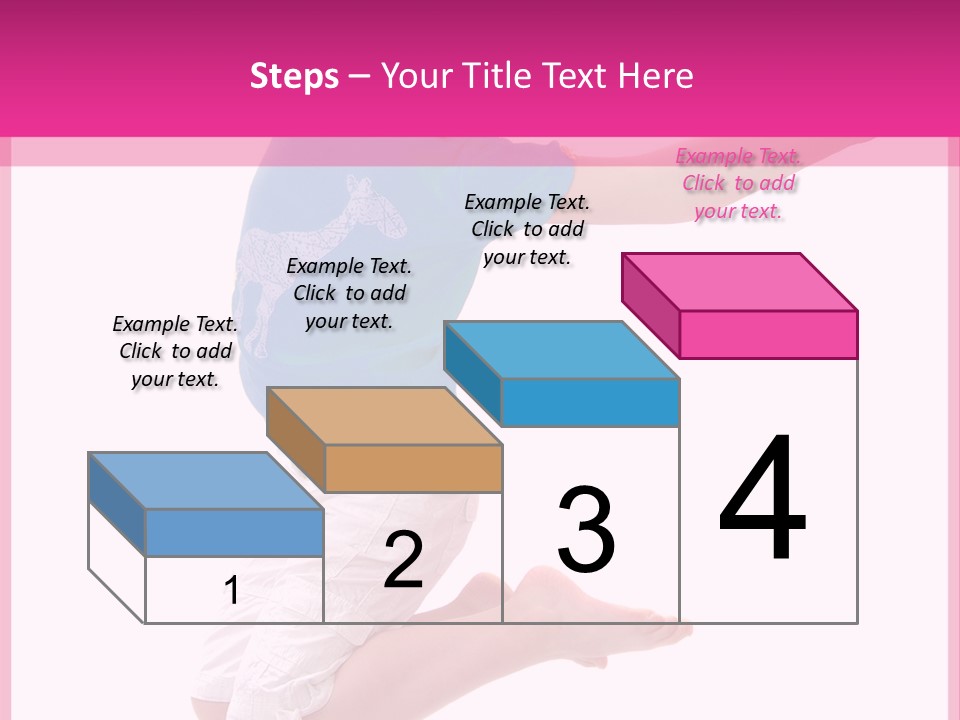 Steps – Your Title Text Here

Example Text. Click to add your text.

Example Text. Click to add your text.

Example Text. Click to add your text.

Example Text. Click to add your text.

1

2

3

4